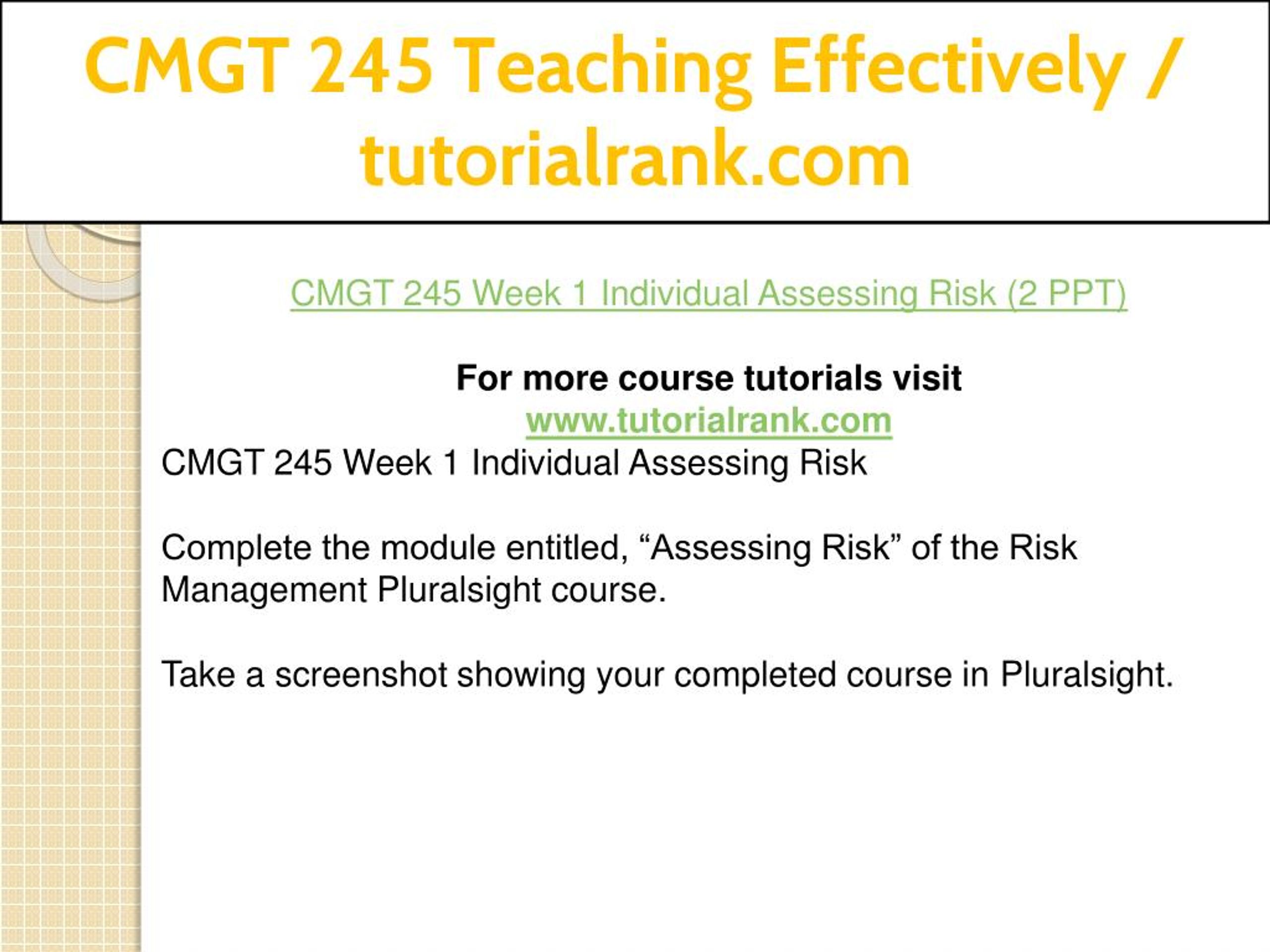 CMGT 245 Teaching Effectively / tutorialrank.com

CMGT 245 Week 1 Individual Assessing Risk (2 PPT)

For more course tutorials visit
www.tutorialrank.com

CMGT 245 Week 1 Individual Assessing Risk

Complete the module entitled, “Assessing Risk” of the Risk Management Pluralsight course.

Take a screenshot showing your completed course in Pluralsight.